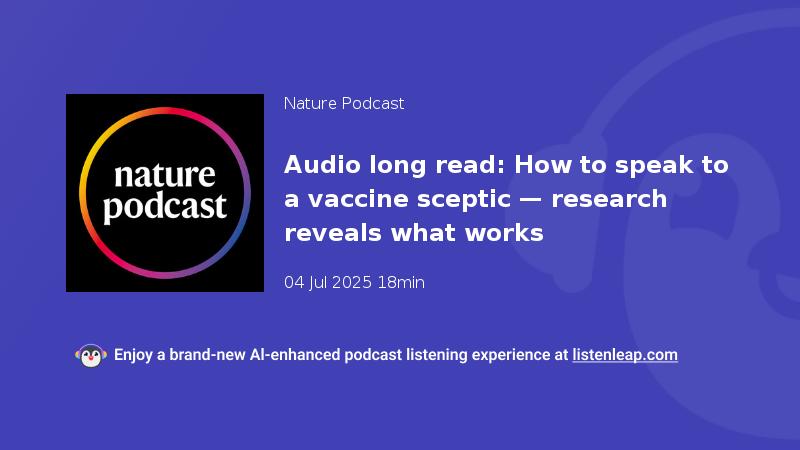 nature podcast

Nature Podcast

Audio long read: How to speak to a vaccine sceptic — research reveals what works

04 Jul 2025 18min

Enjoy a brand-new AI-enhanced podcast listening experience at listenleap.com